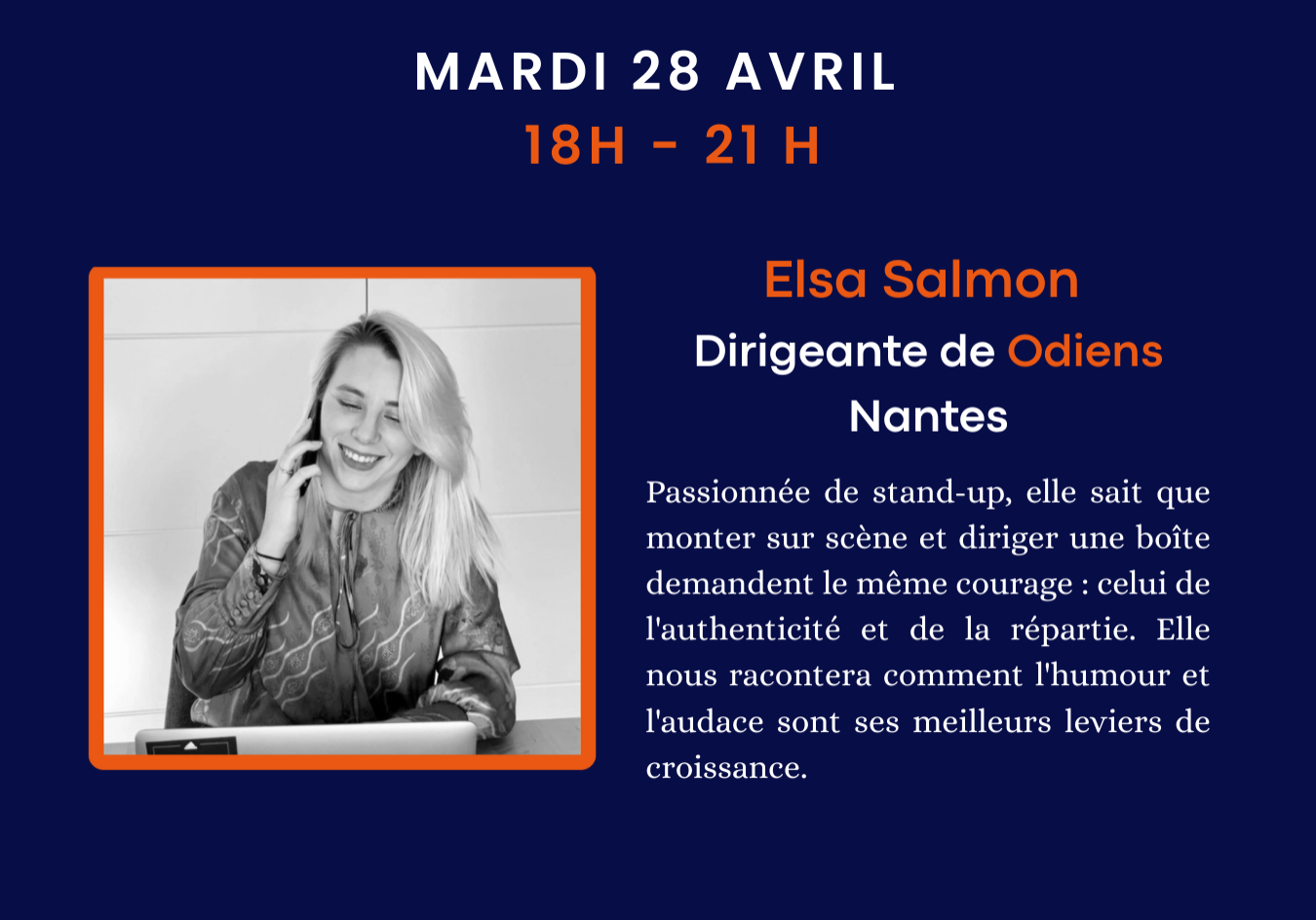 MARDI 28 AVRIL
18H - 21 H

Elsa Salmon
Dirigeante de Odiens
Nantes

Passionnée de stand-up, elle sait que monter sur scène et diriger une boîte demandent le même courage : celui de l'authenticité et de la répartie. Elle nous racontera comment l'humour et l'audace sont ses meilleurs leviers de croissance.